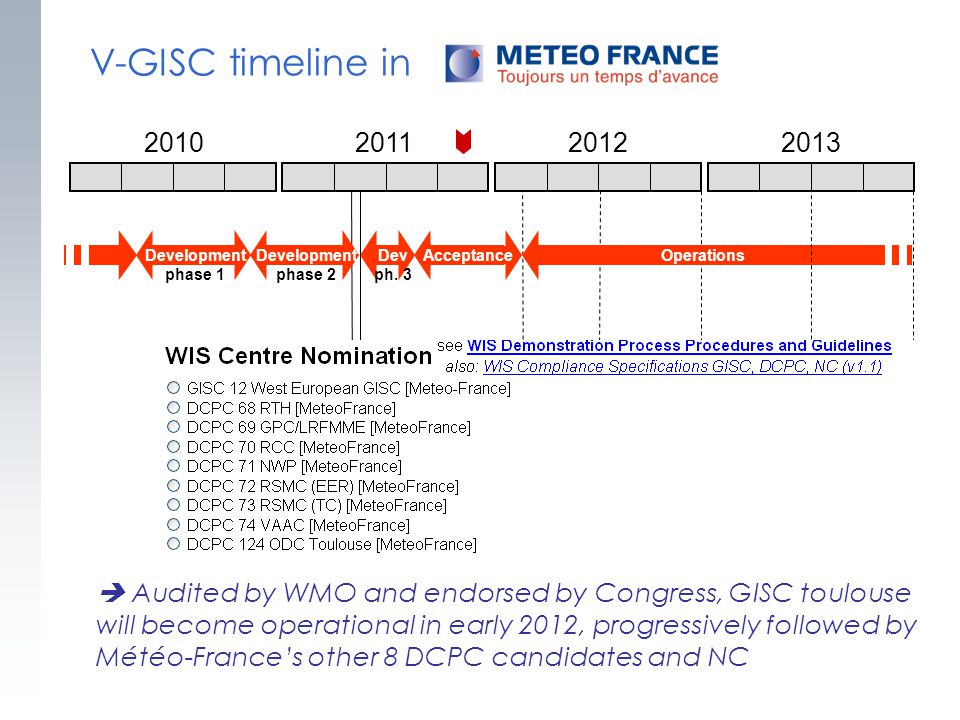 V-GISC timeline in METEO FRANCE Toujours un temps d'avance

2010 2011 2012 2013

Development phase 1 Development phase 2 Dev ph. 3 Acceptance Operations

WIS Centre Nomination

see WIS Demonstration Process Procedures and Guidelines
also: WIS Compliance Specifications GISC, DCPC, NC (v1.1)

GISC 12 West European GISC [Meteo-France]
DCPC 68 RTH [MeteoFrance]
DCPC 69 GPC/LRFMME [MeteoFrance]
DCPC 70 RCC [MeteoFrance]
DCPC 71 NWP [MeteoFrance]
DCPC 72 RSMC (EER) [MeteoFrance]
DCPC 73 RSMC (TC) [MeteoFrance]
DCPC 74 VAAC [MeteoFrance]
DCPC 124 ODC Toulouse [MeteoFrance]

➔ Audited by WMO and endorsed by Congress, GISC toulouse will become operational in early 2012, progressively followed by Météo-France's other 8 DCPC candidates and NC